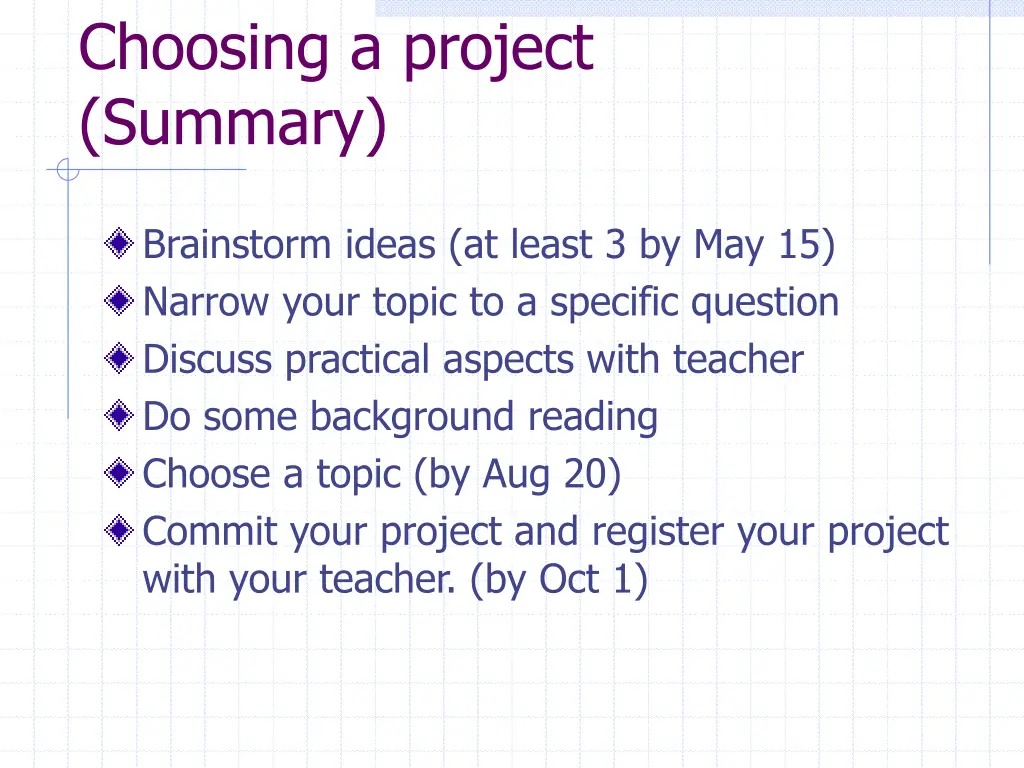 Choosing a project (Summary)

Brainstorm ideas (at least 3 by May 15)
Narrow your topic to a specific question
Discuss practical aspects with teacher
Do some background reading
Choose a topic (by Aug 20)
Commit your project and register your project with your teacher. (by Oct 1)